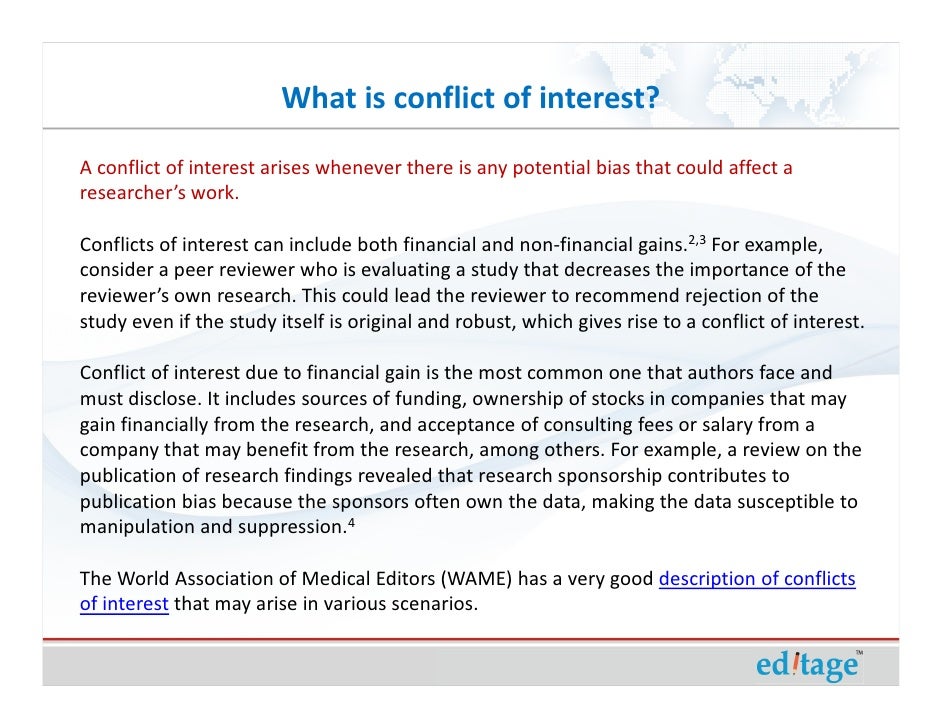 What is conflict of interest?

A conflict of interest arises whenever there is any potential bias that could affect a researcher's work.

Conflicts of interest can include both financial and non-financial gains.$^{2,3}$ For example, consider a peer reviewer who is evaluating a study that decreases the importance of the reviewer's own research. This could lead the reviewer to recommend rejection of the study even if the study itself is original and robust, which gives rise to a conflict of interest.

Conflict of interest due to financial gain is the most common one that authors face and must disclose. It includes sources of funding, ownership of stocks in companies that may gain financially from the research, and acceptance of consulting fees or salary from a company that may benefit from the research, among others. For example, a review on the publication of research findings revealed that research sponsorship contributes to publication bias because the sponsors often own the data, making the data susceptible to manipulation and suppression.$^{4}$

The World Association of Medical Editors (WAME) has a very good description of conflicts of interest that may arise in various scenarios.

ed!tage™